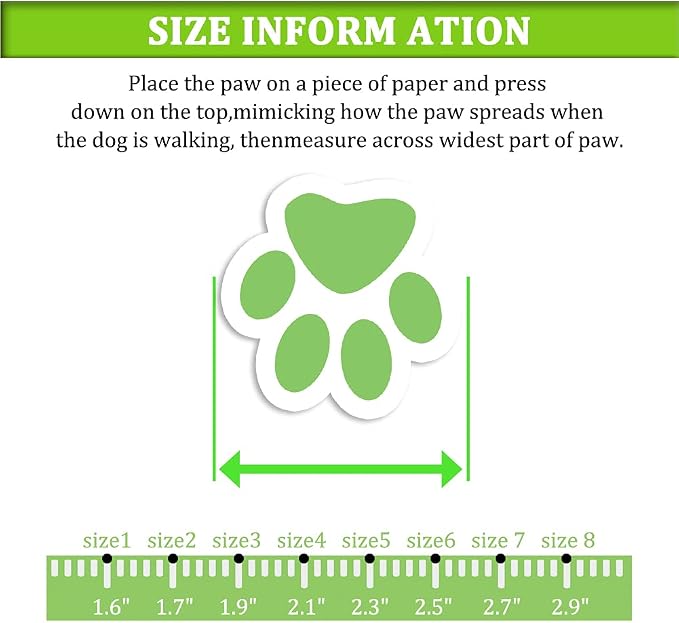 SIZE INFORM ATION

Place the paw on a piece of paper and press down on the top,mimicking how the paw spreads when the dog is walking, thenmeasure across widest part of paw.

size1 size2 size3 size4 size5 size6 size 7 size 8

1.6" 1.7" 1.9" 2.1" 2.3" 2.5" 2.7" 2.9"